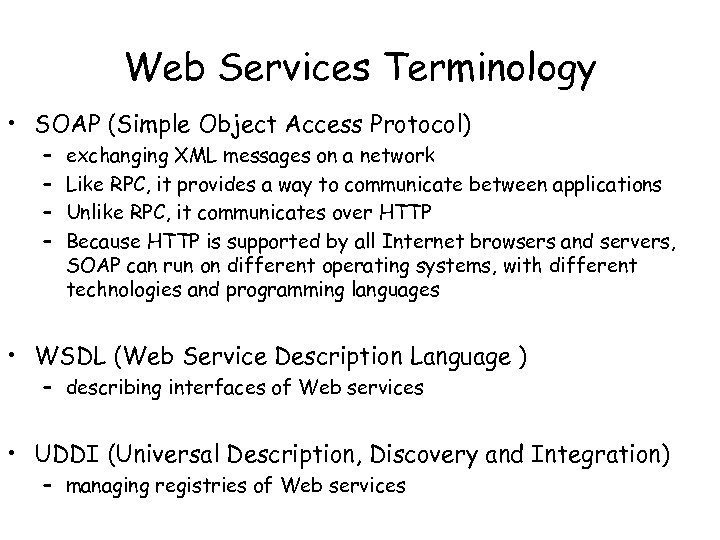 Web Services Terminology

• SOAP (Simple Object Access Protocol)
  – exchanging XML messages on a network
  – Like RPC, it provides a way to communicate between applications
  – Unlike RPC, it communicates over HTTP
  – Because HTTP is supported by all Internet browsers and servers, SOAP can run on different operating systems, with different technologies and programming languages

• WSDL (Web Service Description Language )
  – describing interfaces of Web services

• UDDI (Universal Description, Discovery and Integration)
  – managing registries of Web services